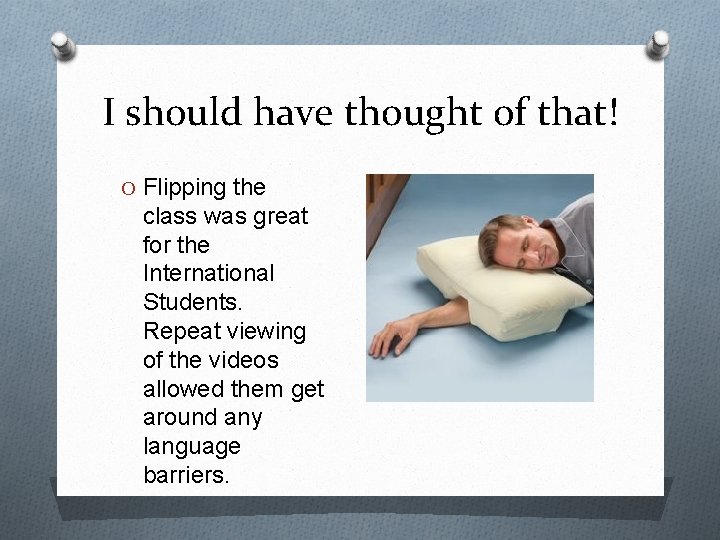 I should have thought of that!

O Flipping the class was great for the International Students. Repeat viewing of the videos allowed them get around any language barriers.